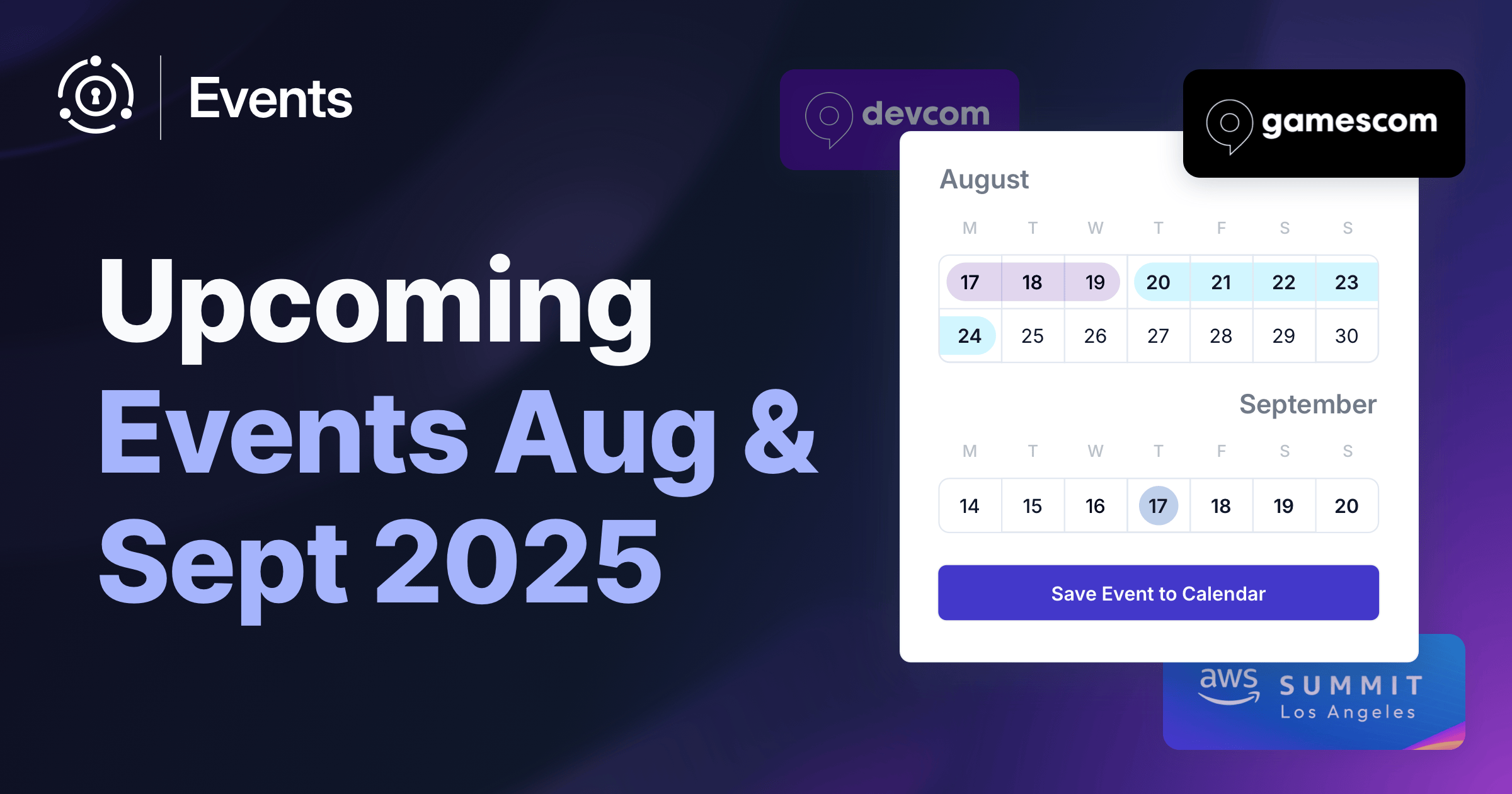 Events

Upcoming Events Aug & Sept 2025

devcom

gamescom

August

| M | T | W | T | F | S | S |
|---|---|---|---|---|---|---|
| 17 | 18 | 19 | 20 | 21 | 22 | 23 |
| 24 | 25 | 26 | 27 | 28 | 29 | 30 |

September

| M | T | W | T | F | S | S |
|---|---|---|---|---|---|---|
| 14 | 15 | 16 | 17 | 18 | 19 | 20 |

Save Event to Calendar

aws SUMMIT Los Angeles